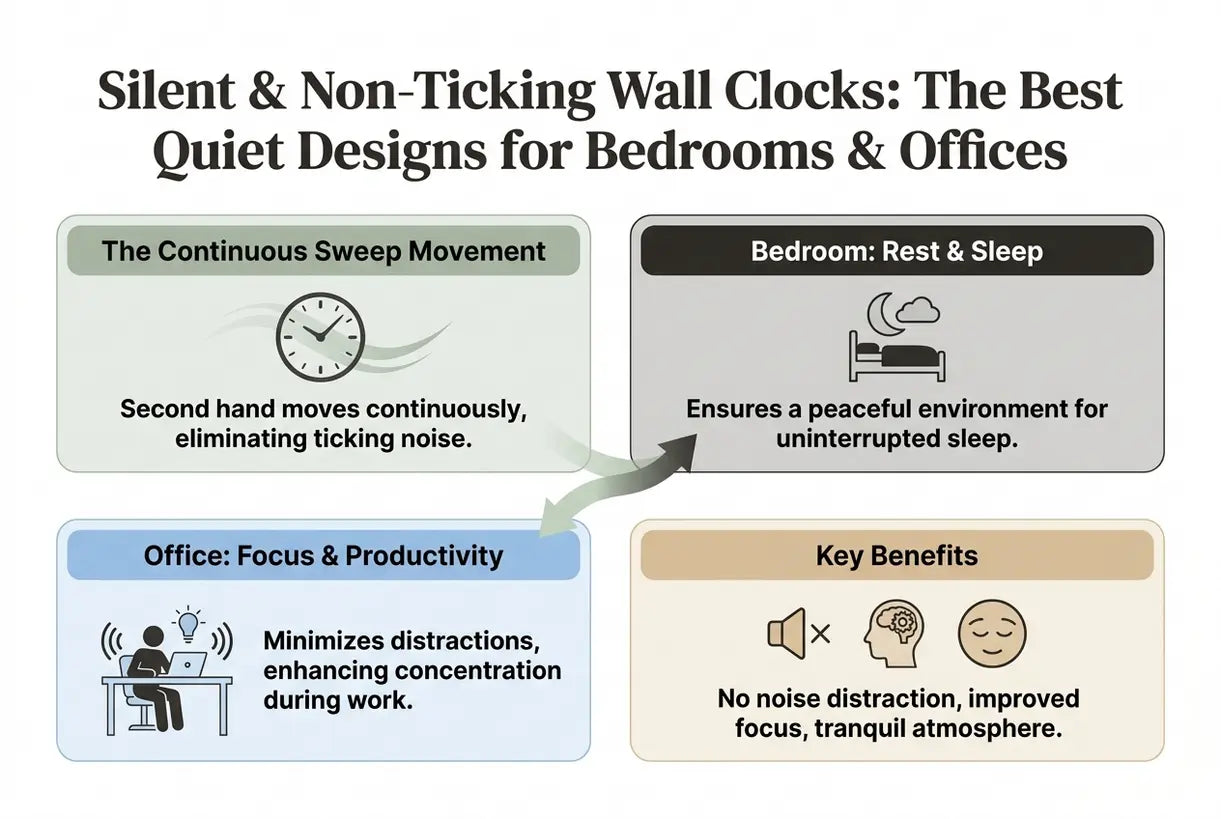 Silent & Non-Ticking Wall Clocks: The Best Quiet Designs for Bedrooms & Offices

The Continuous Sweep Movement

Second hand moves continuously, eliminating ticking noise.

Bedroom: Rest & Sleep

Ensures a peaceful environment for uninterrupted sleep.

Office: Focus & Productivity

Minimizes distractions, enhancing concentration during work.

Key Benefits

No noise distraction, improved focus, tranquil atmosphere.